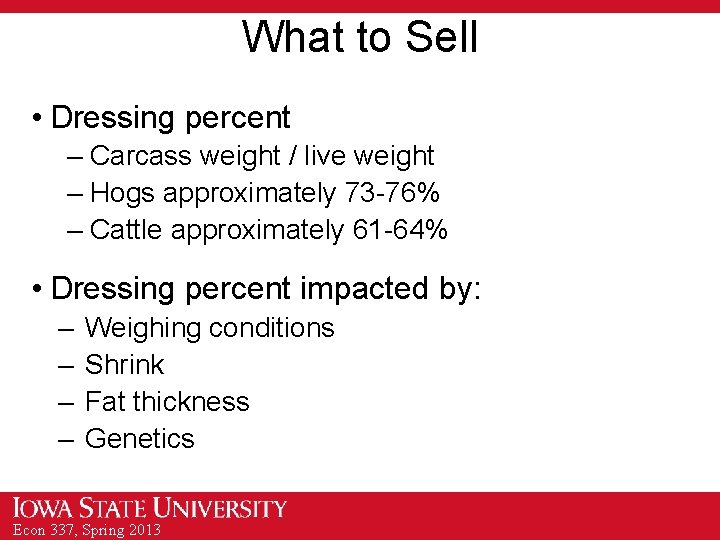 What to Sell

• Dressing percent
– Carcass weight / live weight
– Hogs approximately 73-76%
– Cattle approximately 61-64%

• Dressing percent impacted by:
– Weighing conditions
– Shrink
– Fat thickness
– Genetics

IOWA STATE UNIVERSITY
Econ 337, Spring 2013